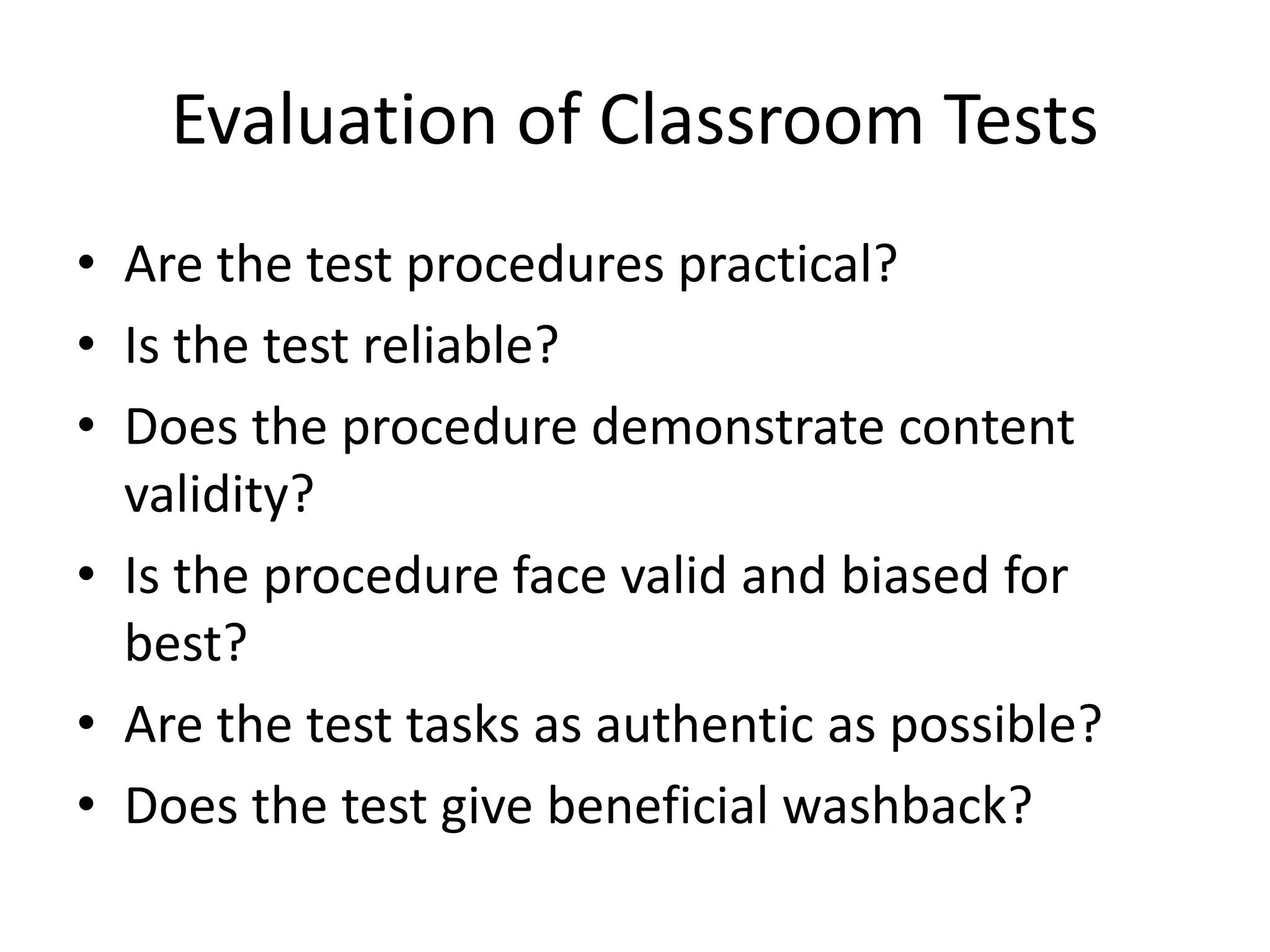 Evaluation of Classroom Tests

• Are the test procedures practical?
• Is the test reliable?
• Does the procedure demonstrate content validity?
• Is the procedure face valid and biased for best?
• Are the test tasks as authentic as possible?
• Does the test give beneficial washback?